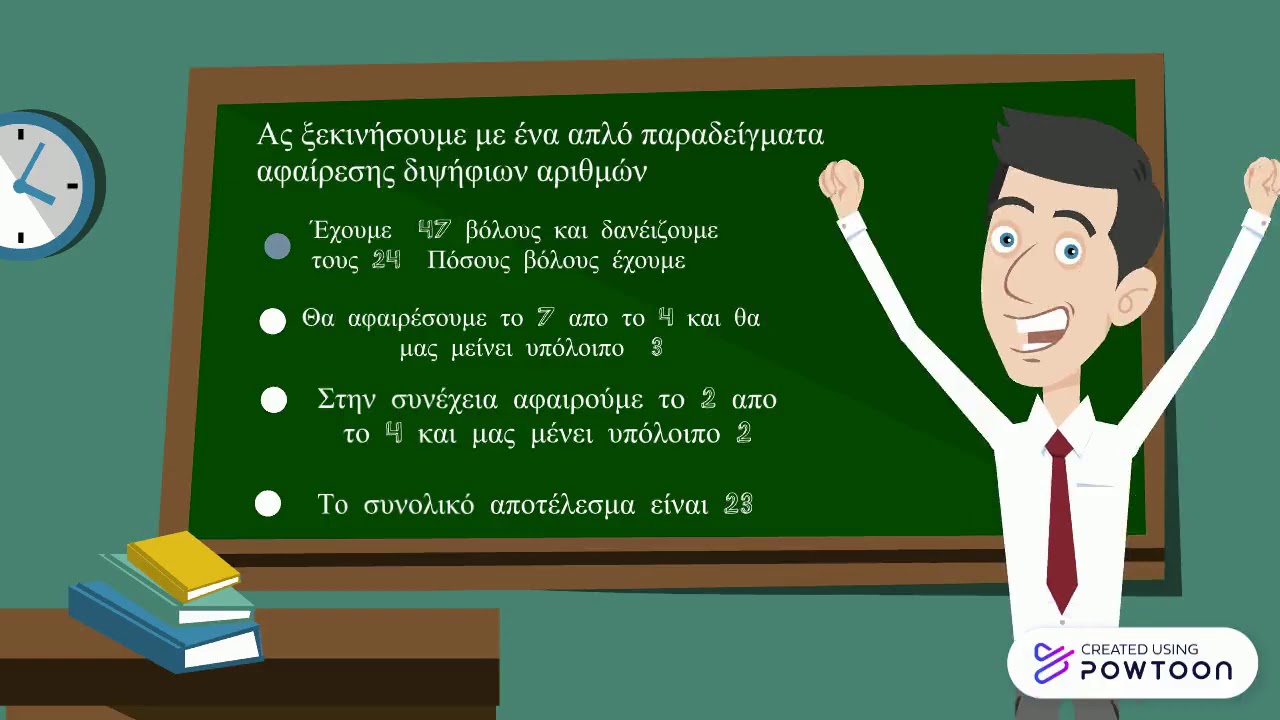 Ας ξεκινήσουμε με ένα απλό παραδείγματα αφαίρεσης διψήφιων αριθμών

Έχουμε 47 βόλους και δανέιζουμε τους 24 Πόσους βόλους έχουμε

Θα αφαιρέσουμε το 7 απο το 4 και θα μας μείνει υπόλοιπο 3

Στην συνέχεια αφαιρούμε το 2 απο το 4 και μας μένει υπόλοιπο 2

Το συνολικό αποτέλεσμα είναι 23

CREATED USING POWTOON